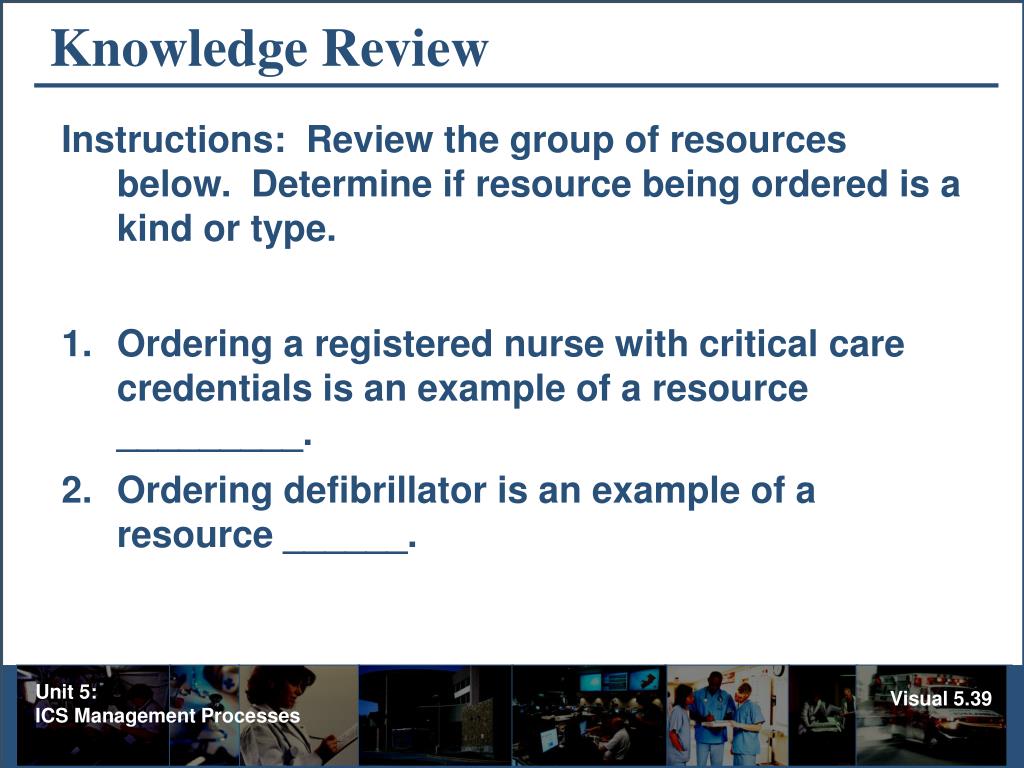 Knowledge Review

Instructions: Review the group of resources below. Determine if resource being ordered is a kind or type.

1. Ordering a registered nurse with critical care credentials is an example of a resource _________.
2. Ordering defibrillator is an example of a resource ______.

Unit 5:
ICS Management Processes

Visual 5.39